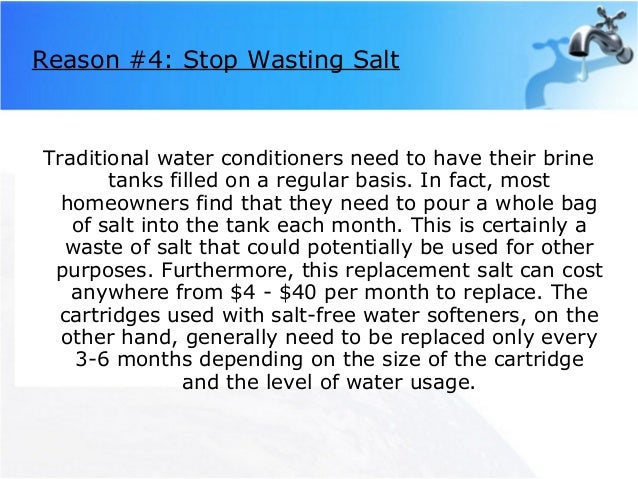 Reason #4: Stop Wasting Salt

Traditional water conditioners need to have their brine tanks filled on a regular basis. In fact, most homeowners find that they need to pour a whole bag of salt into the tank each month. This is certainly a waste of salt that could potentially be used for other purposes. Furthermore, this replacement salt can cost anywhere from \$4 - \$40 per month to replace. The cartridges used with salt-free water softeners, on the other hand, generally need to be replaced only every 3-6 months depending on the size of the cartridge and the level of water usage.